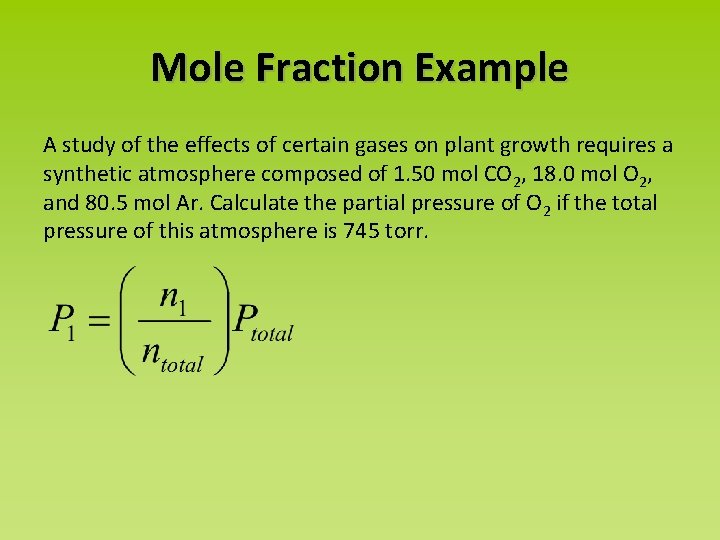 Mole Fraction Example

A study of the effects of certain gases on plant growth requires a synthetic atmosphere composed of 1.50 mol $CO_2$, 18.0 mol $O_2$, and 80.5 mol Ar. Calculate the partial pressure of $O_2$ if the total pressure of this atmosphere is 745 torr.

$P_1 = \left(\frac{n_1}{n_{total}}\right)P_{total}$